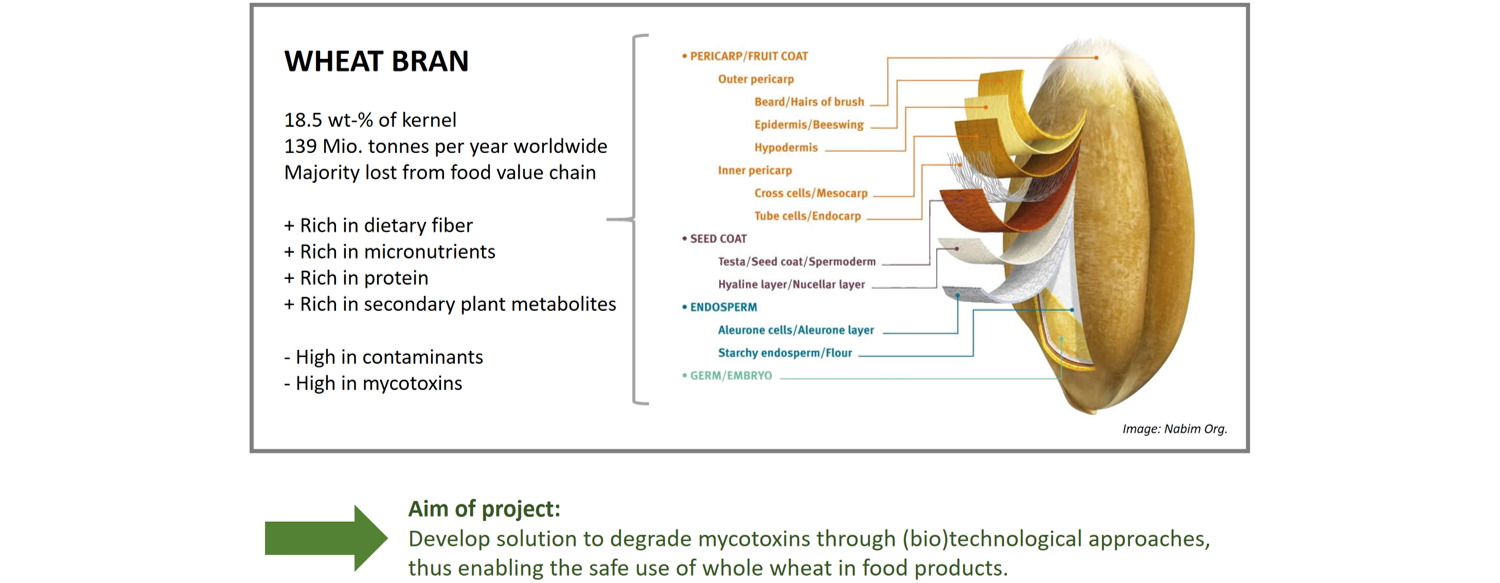 WHEAT BRAN

18.5 wt-% of kernel
139 Mio. tonnes per year worldwide
Majority lost from food value chain

+ Rich in dietary fiber
+ Rich in micronutrients
+ Rich in protein
+ Rich in secondary plant metabolites

- High in contaminants
- High in mycotoxins

• PERICARP/FRUIT COAT
Outer pericarp
Beard/Hairs of brush
Epidermis/Beeswing
Hypodermis
Inner pericarp
Cross cells/Mesocarp
Tube cells/Endocarp
• SEED COAT
Testa/Seed coat/Spermoderm
Hyaline layer/Nucellar layer
• ENDOSPERM
Aleurone cells/Aleurone layer
Starchy endosperm/Flour
• GERM/EMBRYO

Image: Nabim Org.

Aim of project:
Develop solution to degrade mycotoxins through (bio)technological approaches, thus enabling the safe use of whole wheat in food products.